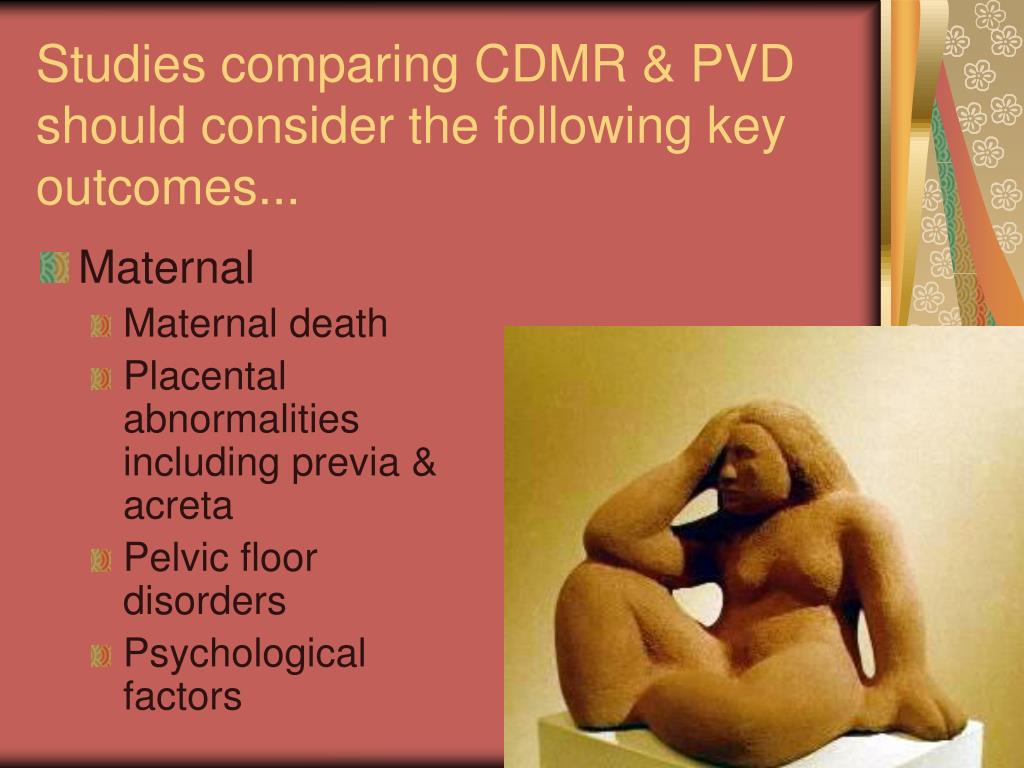 Studies comparing CDMR & PVD should consider the following key outcomes...

Maternal

Maternal death

Placental abnormalities including previa & acreta

Pelvic floor disorders

Psychological factors